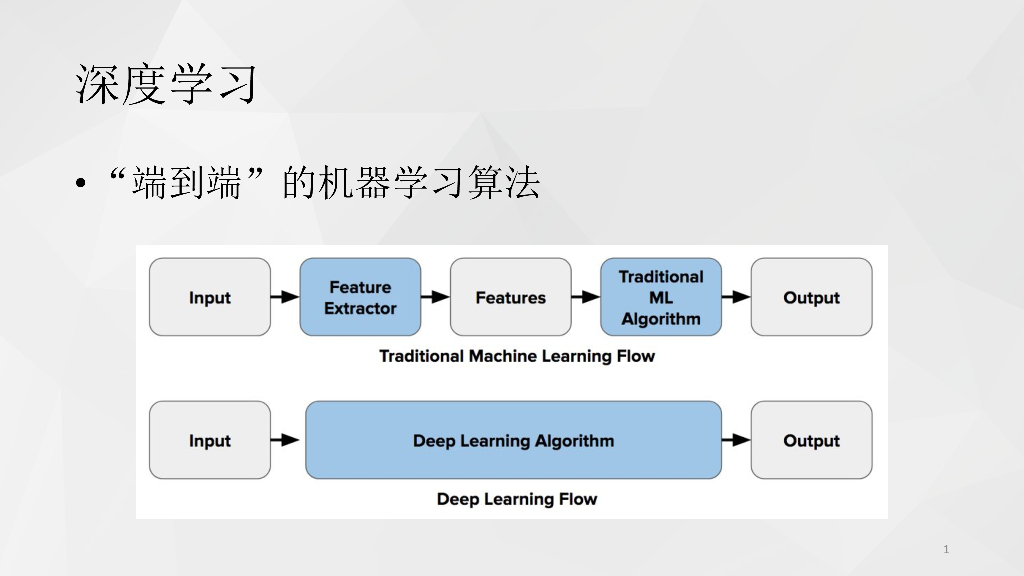 深度学习

• “端到端”的机器学习算法

Input

Feature Extractor

Features

Traditional ML Algorithm

Output

Traditional Machine Learning Flow

Input

Deep Learning Algorithm

Output

Deep Learning Flow

1